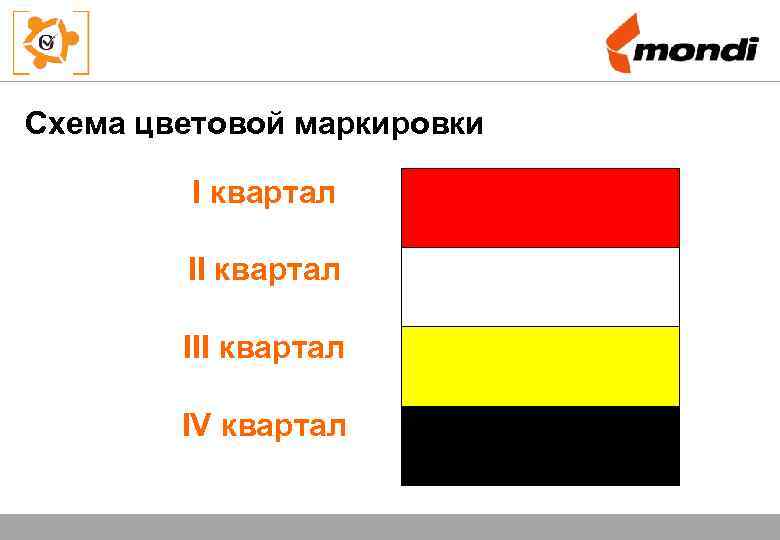 mondi

Схема цветовой маркировки

I квартал

II квартал

III квартал

IV квартал